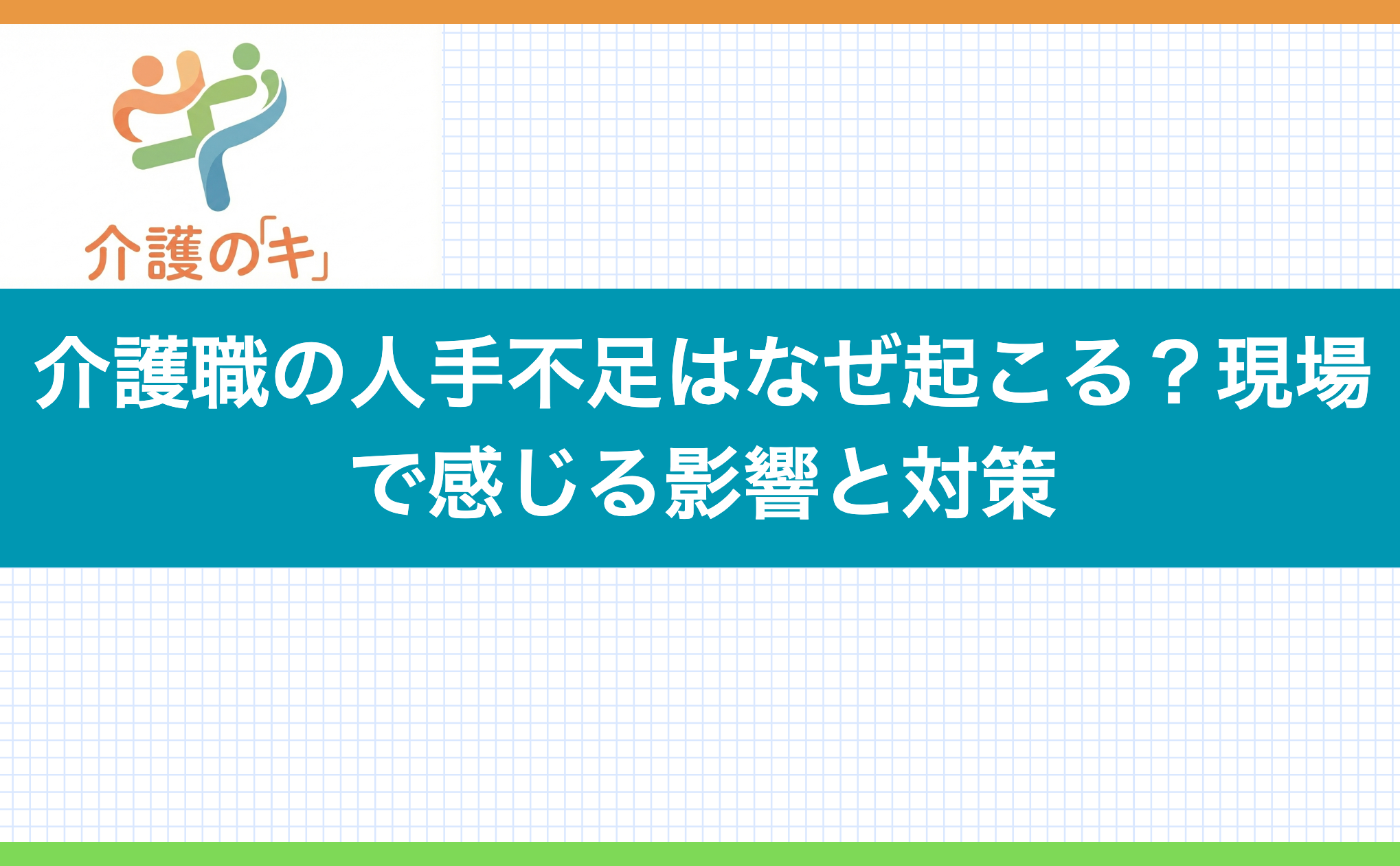 介護の「キ」

介護職の人手不足はなぜ起こる？現場で感じる影響と対策